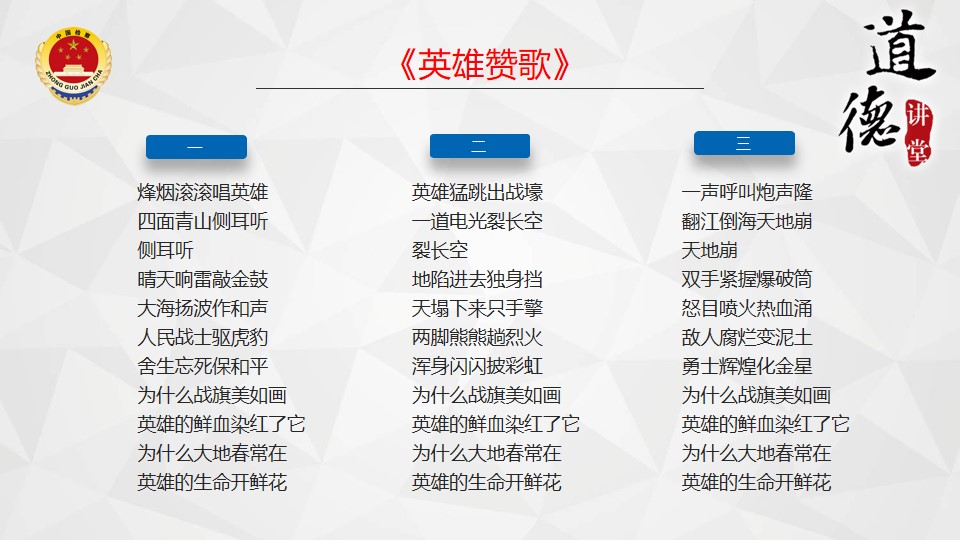 中国检察
ZHONG GUO JIAN CHA

《英雄赞歌》

道德讲堂

一

烽烟滚滚唱英雄
四面青山侧耳听
侧耳听
晴天响雷敲金鼓
大海扬波作和声
人民战士驱虎豹
舍生忘死保和平
为什么战旗美如画
英雄的鲜血染红了它
为什么大地春常在
英雄的生命开鲜花

二

英雄猛跳出战壕
一道电光裂长空
裂长空
地陷进去独身挡
天塌下来只手擎
两脚熊熊趟烈火
浑身闪闪披彩虹
为什么战旗美如画
英雄的鲜血染红了它
为什么大地春常在
英雄的生命开鲜花

三

一声呼叫炮声隆
翻江倒海天地崩
天地崩
双手紧握爆破筒
怒目喷火热血涌
敌人腐烂变泥土
勇士辉煌化金星
为什么战旗美如画
英雄的鲜血染红了它
为什么大地春常在
英雄的生命开鲜花